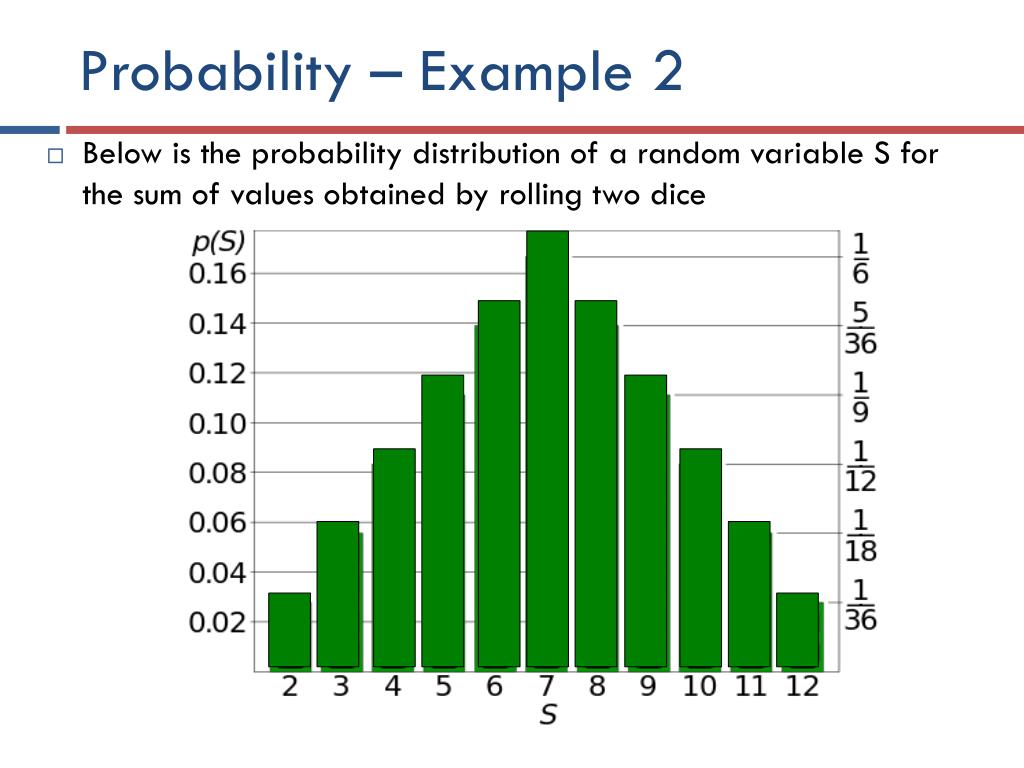 Probability – Example 2

□ Below is the probability distribution of a random variable S for the sum of values obtained by rolling two dice

$p(S)$
0.16
0.14
0.12
0.10
0.08
0.06
0.04
0.02

$\frac{1}{6}$
$\frac{5}{36}$
$\frac{1}{9}$
$\frac{1}{12}$
$\frac{1}{18}$
$\frac{1}{36}$

2 3 4 5 6 7 8 9 10 11 12
$S$